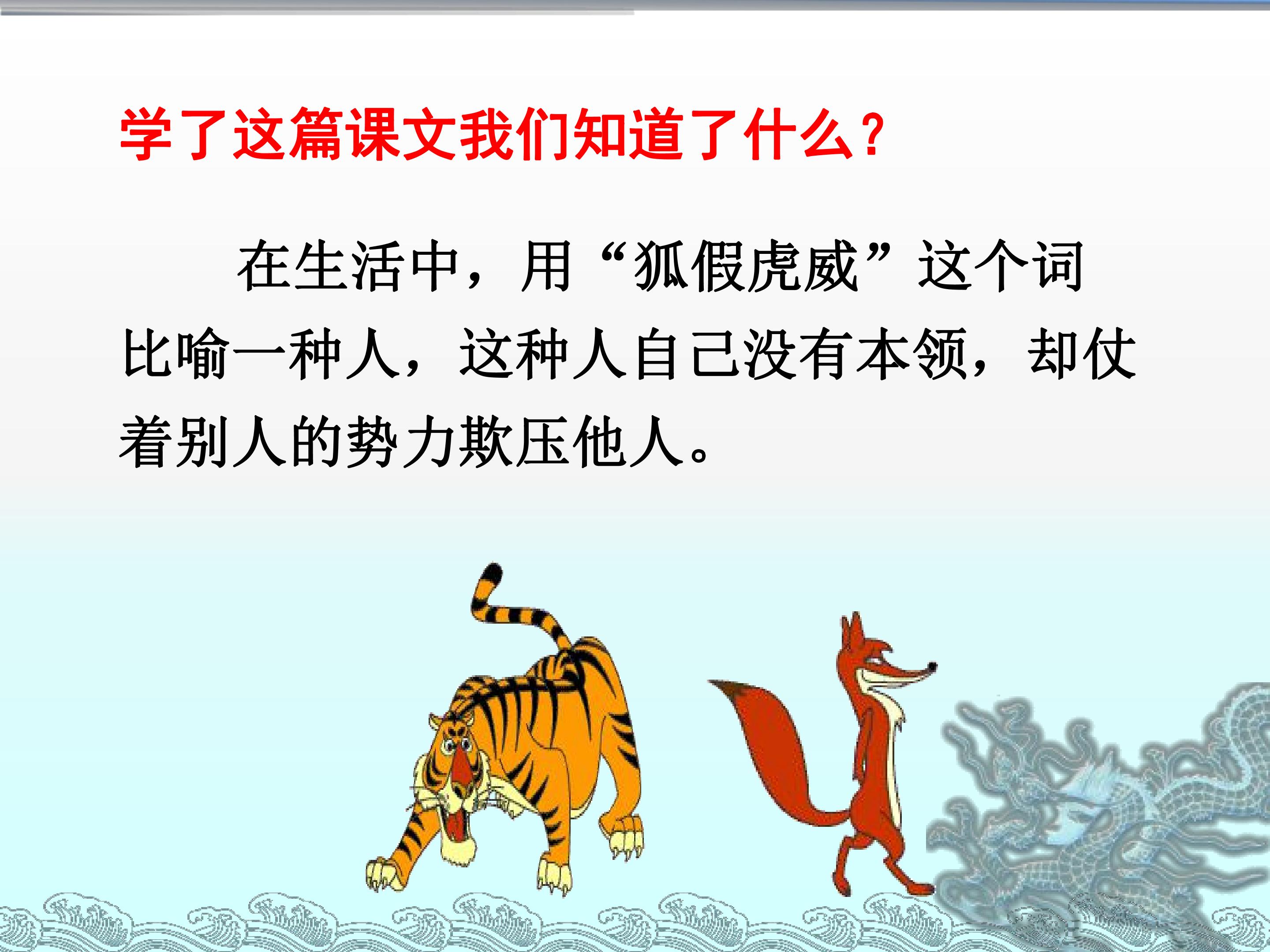 学了这篇课文我们知道了什么？

在生活中，用“狐假虎威”这个词比喻一种人，这种人自己没有本领，却仗着别人的势力欺压他人。